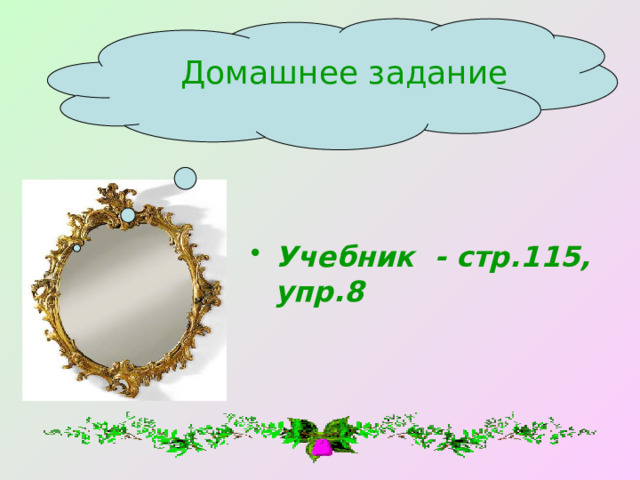 Домашнее задание

• Учебник - стр.115, упр.8